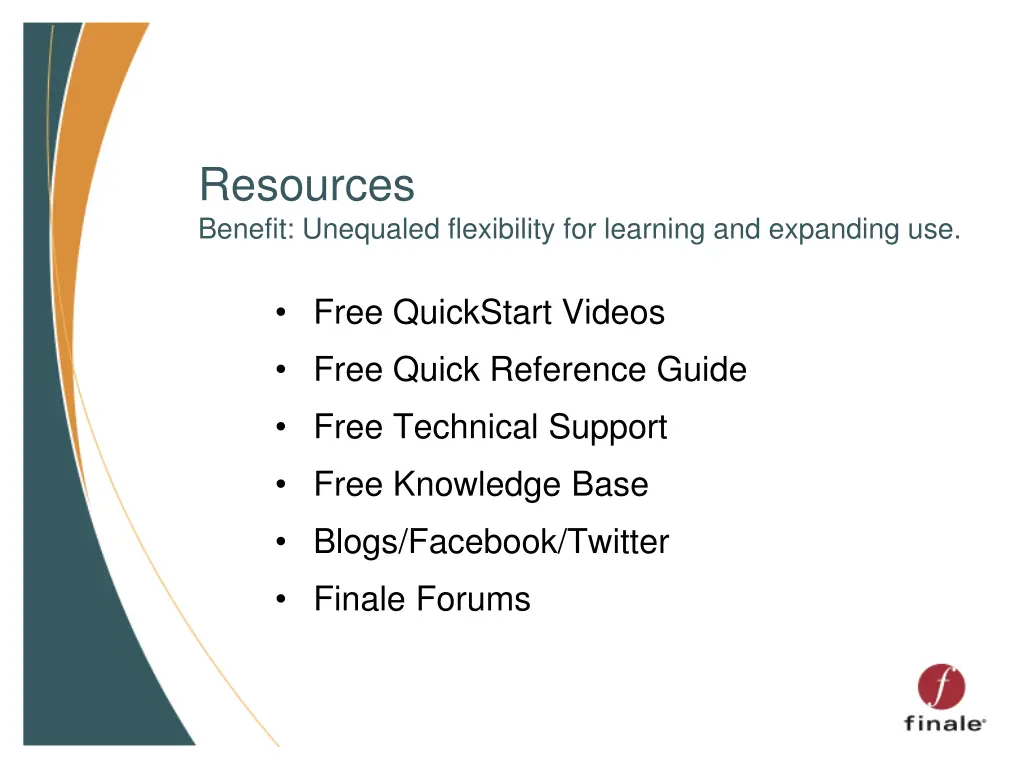 Resources
Benefit: Unequaled flexibility for learning and expanding use.

• Free QuickStart Videos
• Free Quick Reference Guide
• Free Technical Support
• Free Knowledge Base
• Blogs/Facebook/Twitter
• Finale Forums

f
finale®